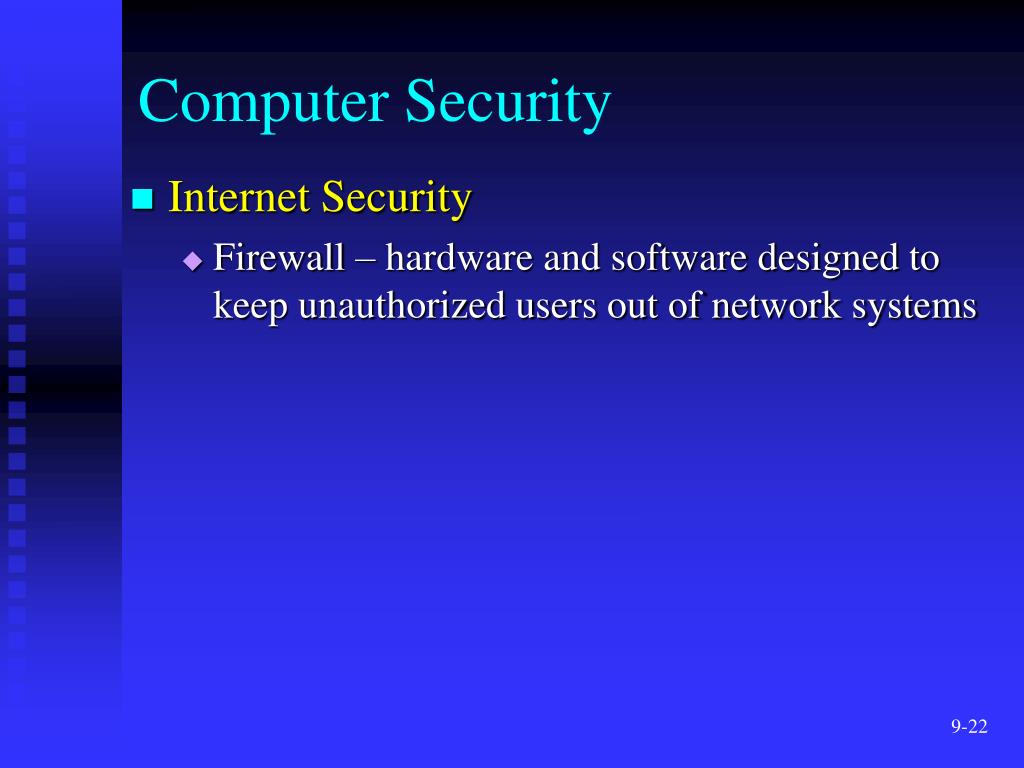 Computer Security

Internet Security

Firewall – hardware and software designed to keep unauthorized users out of network systems

9-22